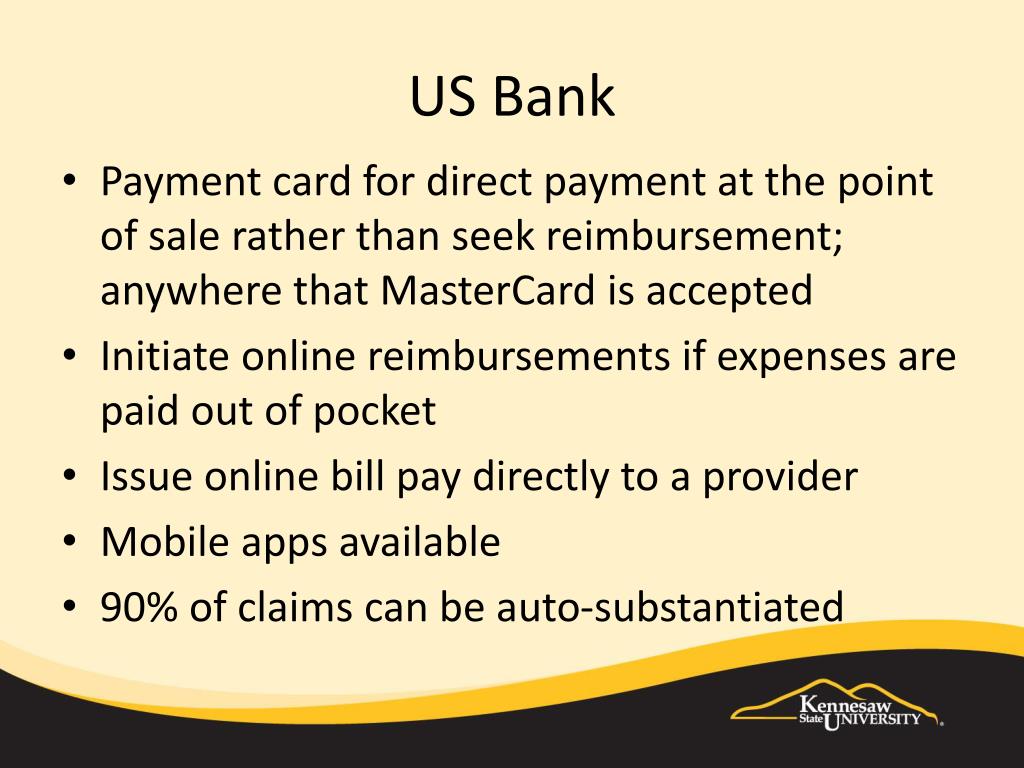 US Bank

• Payment card for direct payment at the point of sale rather than seek reimbursement; anywhere that MasterCard is accepted
• Initiate online reimbursements if expenses are paid out of pocket
• Issue online bill pay directly to a provider
• Mobile apps available
• 90% of claims can be auto-substantiated

Kennesaw State UNIVERSITY